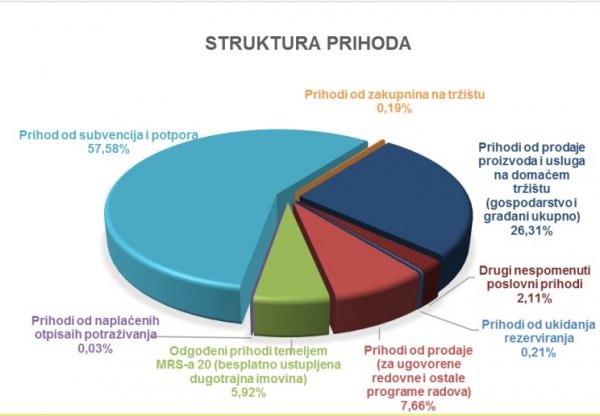 STRUKTURA PRIHODA

Prihodi od zakupnina na tržištu
0,19%

Prihod od subvencija i potpora
57,58%

Prihodi od prodaje proizvoda i usluga na domaćem tržištu (gospodarstvo i građani ukupno)
26,31%

Drugi nespomenuti poslovni prihodi
2,11%

Prihodi od ukidanja rezerviranja
0,21%

Prihodi od prodaje (za ugovorene redovne i ostale programe radova)
7,66%

Odgođeni prihodi temeljem MRS-a 20 (besplatno ustupljena dugotrajna imovina)
5,92%

Prihodi od naplaćenih otpisaih potraživanja
0,03%